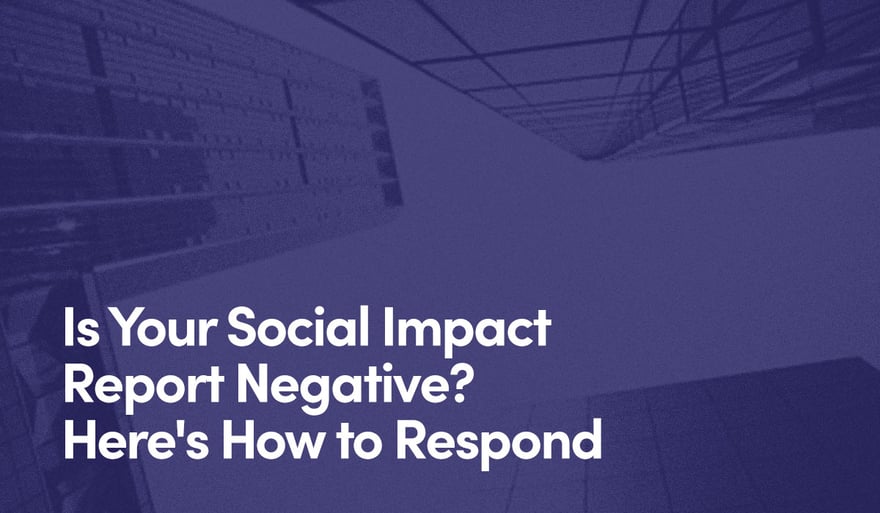 Is Your Social Impact Report Negative? Here's How to Respond